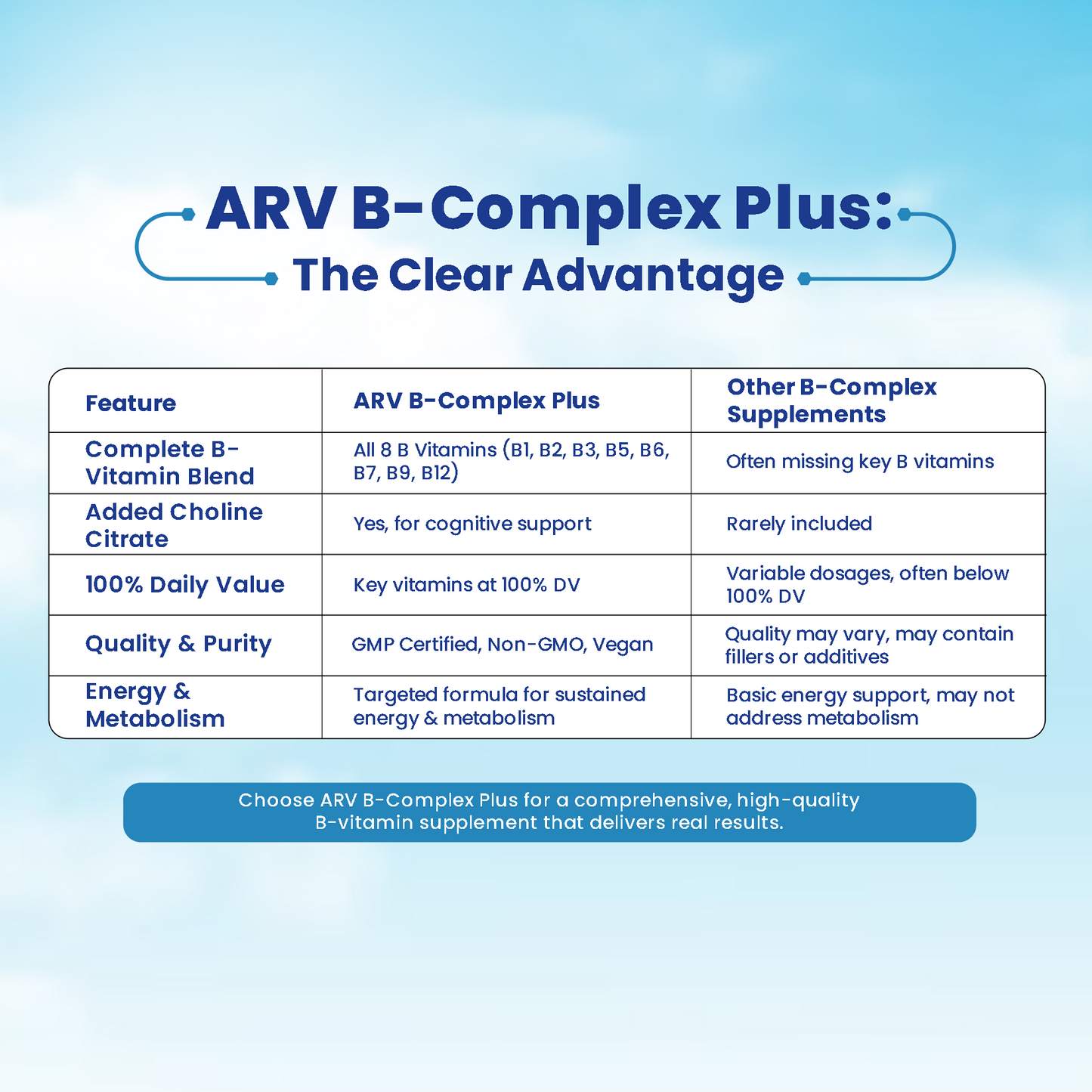 ARV B-Complex Plus:
The Clear Advantage

| Feature | ARV B-Complex Plus | Other B-Complex Supplements |
|---|---|---|
| Complete B-Vitamin Blend | All 8 B Vitamins (B1, B2, B3, B5, B6, B7, B9, B12) | Often missing key B vitamins |
| Added Choline Citrate | Yes, for cognitive support | Rarely included |
| 100% Daily Value | Key vitamins at 100% DV | Variable dosages, often below 100% DV |
| Quality & Purity | GMP Certified, Non-GMO, Vegan | Quality may vary, may contain fillers or additives |
| Energy & Metabolism | Targeted formula for sustained energy & metabolism | Basic energy support, may not address metabolism |

Choose ARV B-Complex Plus for a comprehensive, high-quality B-vitamin supplement that delivers real results.